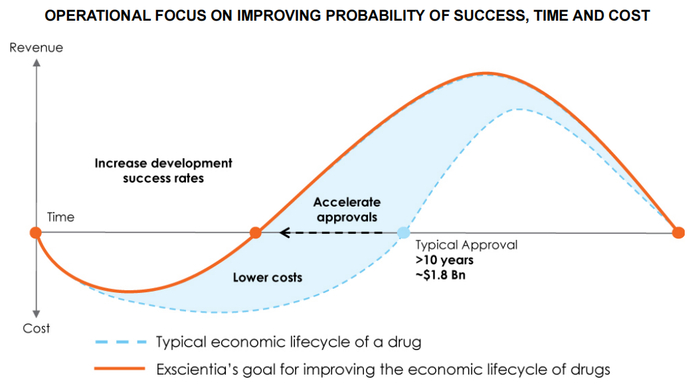 OPERATIONAL FOCUS ON IMPROVING PROBABILITY OF SUCCESS, TIME AND COST

Revenue

Increase development success rates

Time

Accelerate approvals

Typical Approval
>10 years
~$1.8 Bn

Lower costs

Cost

Typical economic lifecycle of a drug

Exscientia's goal for improving the economic lifecycle of drugs